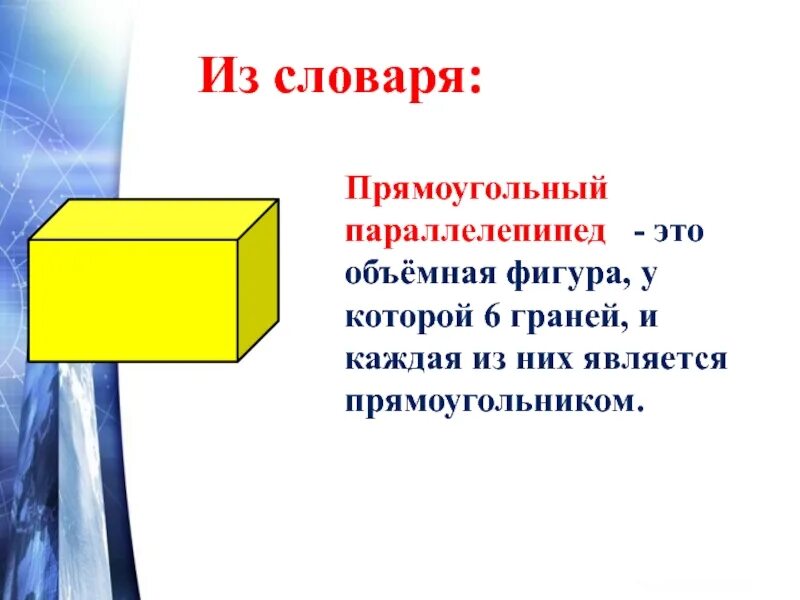 Из словаря:

Прямоугольный параллелепипед - это объёмная фигура, у которой 6 граней, и каждая из них является прямоугольником.